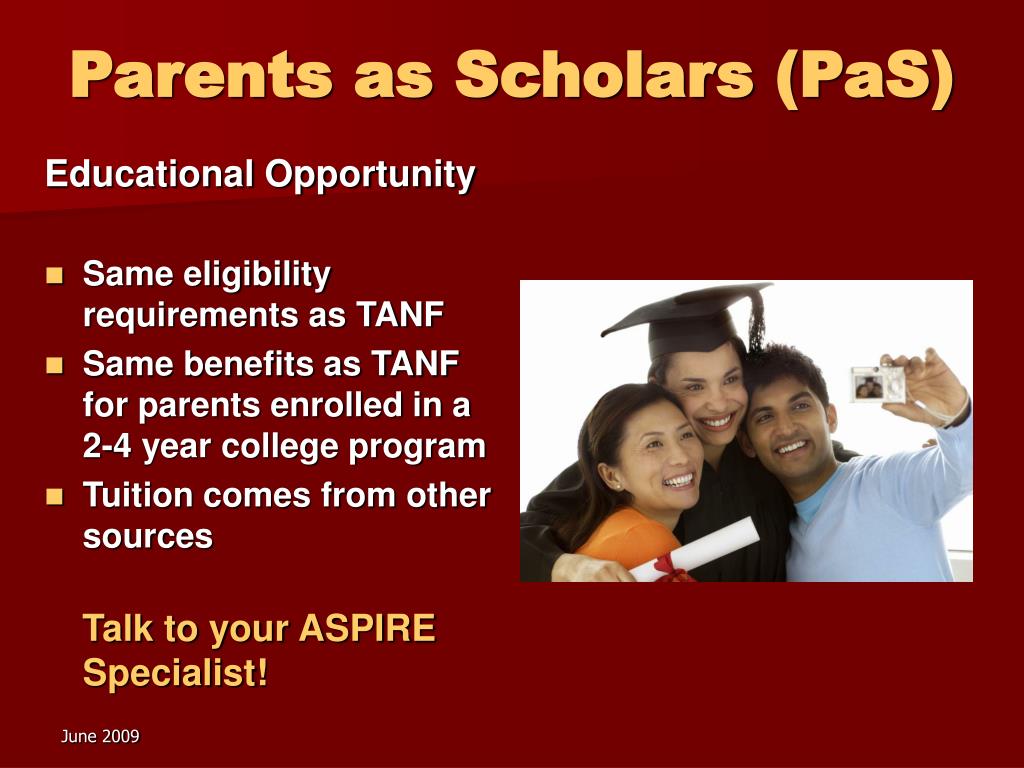 Parents as Scholars (PaS)

Educational Opportunity

- Same eligibility requirements as TANF
- Same benefits as TANF for parents enrolled in a 2-4 year college program
- Tuition comes from other sources

Talk to your ASPIRE Specialist!

June 2009